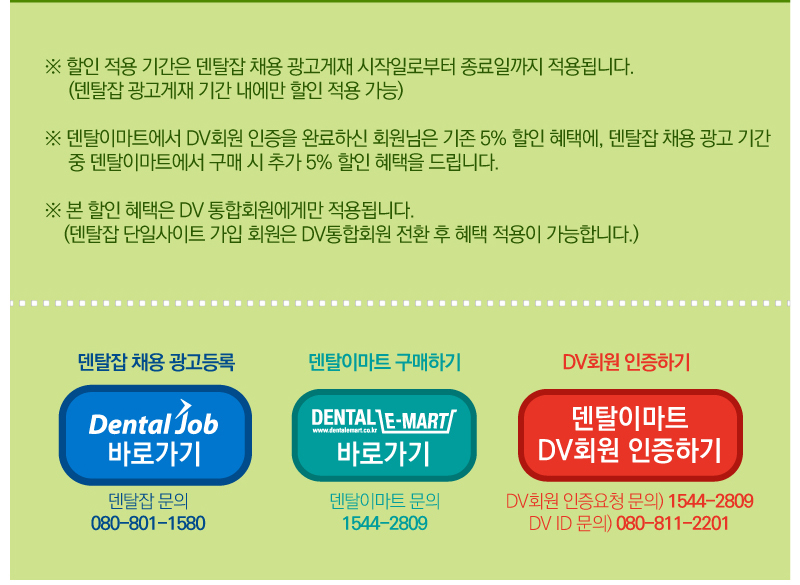 ※ 할인 적용 기간은 덴탈잡 채용 광고게재 시작일로부터 종료일까지 적용됩니다.
(덴탈잡 광고게재 기간 내에만 할인 적용 가능)

※ 덴탈이마트에서 DV회원 인증을 완료하신 회원님은 기존 5% 할인 혜택에, 덴탈잡 채용 광고 기간 중 덴탈이마트에서 구매 시 추가 5% 할인 혜택을 드립니다.

※ 본 할인 혜택은 DV 통합회원에게만 적용됩니다.
(덴탈잡 단일사이트 가입 회원은 DV통합회원 전환 후 혜택 적용이 가능합니다.)

덴탈잡 채용 광고등록

Dental Job
바로가기

덴탈잡 문의
080-801-1580

덴탈이마트 구매하기

DENTAL E-MART
www.dentalemart.co.kr
바로가기

덴탈이마트 문의
1544-2809

DV회원 인증하기

덴탈이마트
DV회원 인증하기

DV회원 인증요청 문의) 1544-2809
DV ID 문의) 080-811-2201